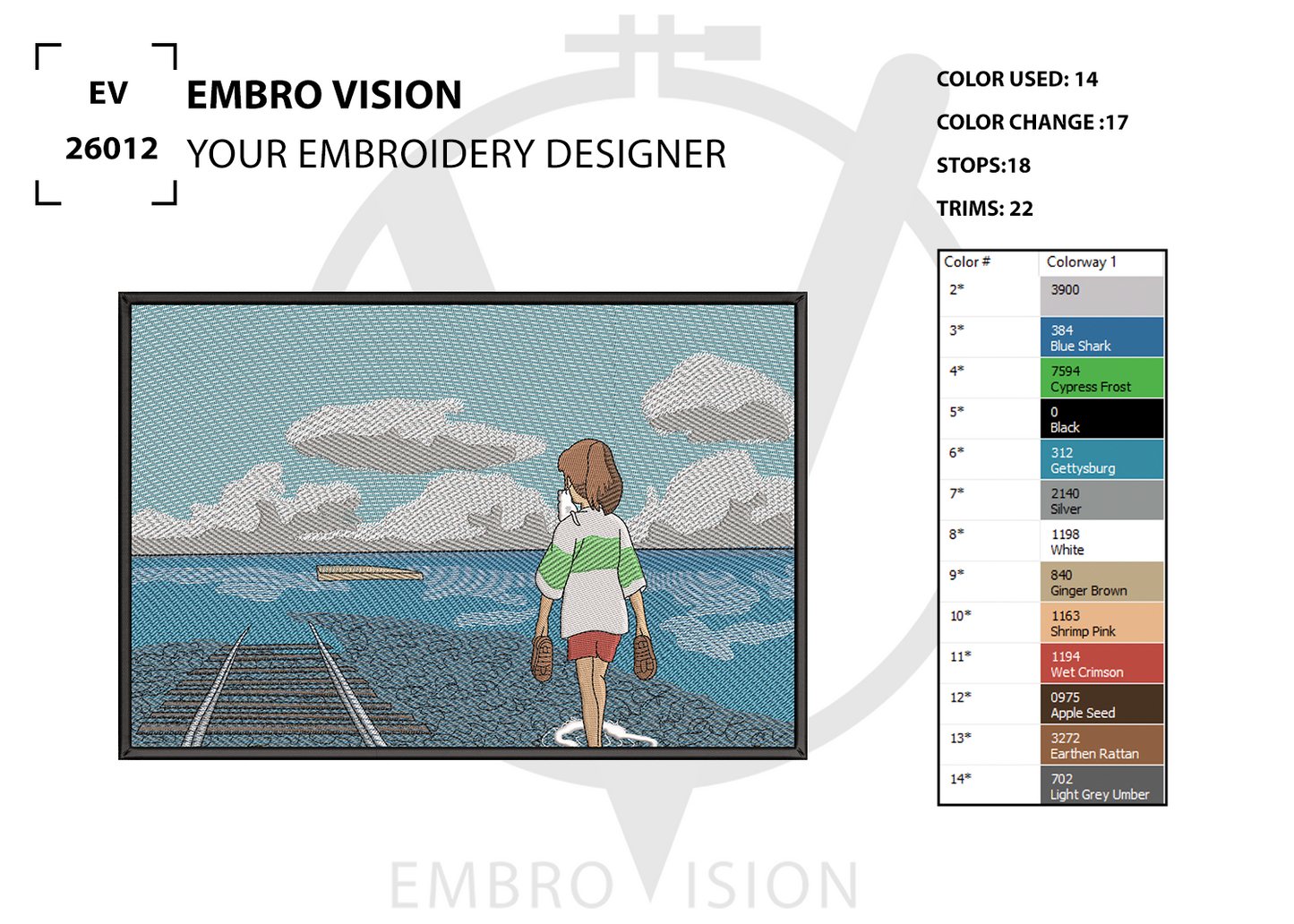 EV
26012

EMBRO VISION
YOUR EMBROIDERY DESIGNER

COLOR USED: 14
COLOR CHANGE :17
STOPS:18
TRIMS: 22

| Color # | Colorway 1 |
|---|---|
| 2* | 3900 |
| 3* | 384 Blue Shark |
| 4* | 7594 Cypress Frost |
| 5* | 0 Black |
| 6* | 312 Gettysburg |
| 7* | 2140 Silver |
| 8* | 1198 White |
| 9* | 840 Ginger Brown |
| 10* | 1163 Shrimp Pink |
| 11* | 1194 Wet Crimson |
| 12* | 0975 Apple Seed |
| 13* | 3272 Earthen Rattan |
| 14* | 702 Light Grey Umber |

EMBRO VISION